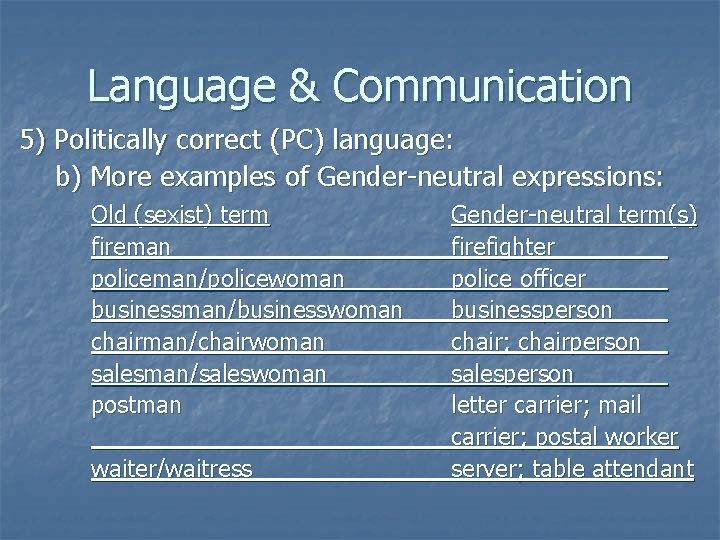 Language & Communication

5) Politically correct (PC) language:

b) More examples of Gender-neutral expressions:

| Old (sexist) term | Gender-neutral term(s) |
|---|---|
| fireman | firefighter |
| policeman/policewoman | police officer |
| businessman/businesswoman | businessperson |
| chairman/chairwoman | chair; chairperson |
| salesman/saleswoman | salesperson |
| postman | letter carrier; mail carrier; postal worker |
| waiter/waitress | server; table attendant |